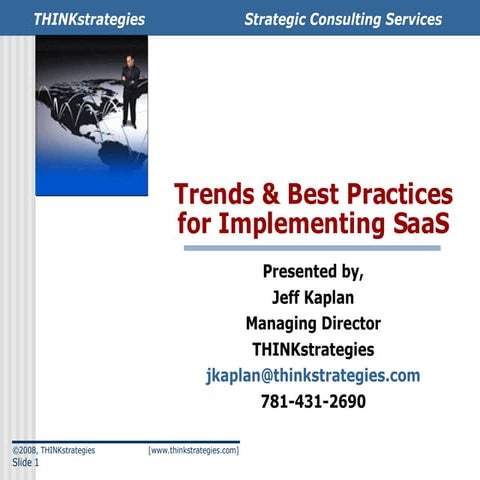 THINKstrategies

Strategic Consulting Services

Trends & Best Practices for Implementing SaaS

Presented by,
Jeff Kaplan
Managing Director
THINKstrategies
jkaplan@thinkstrategies.com
781-431-2690

©2008, THINKstrategies [www.thinkstrategies.com]
Slide 1